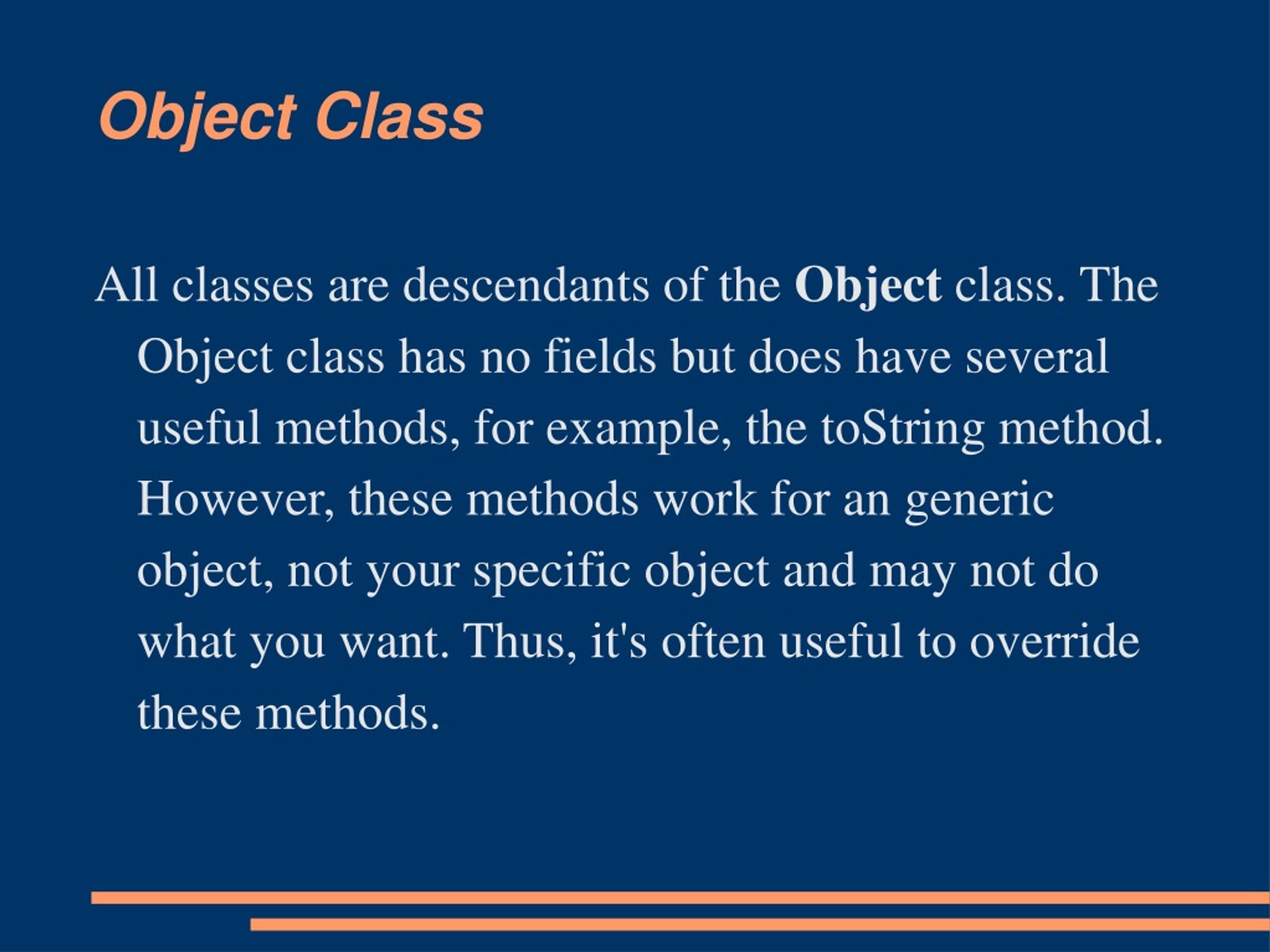 Object Class

All classes are descendants of the Object class. The Object class has no fields but does have several useful methods, for example, the toString method. However, these methods work for an generic object, not your specific object and may not do what you want. Thus, it's often useful to override these methods.